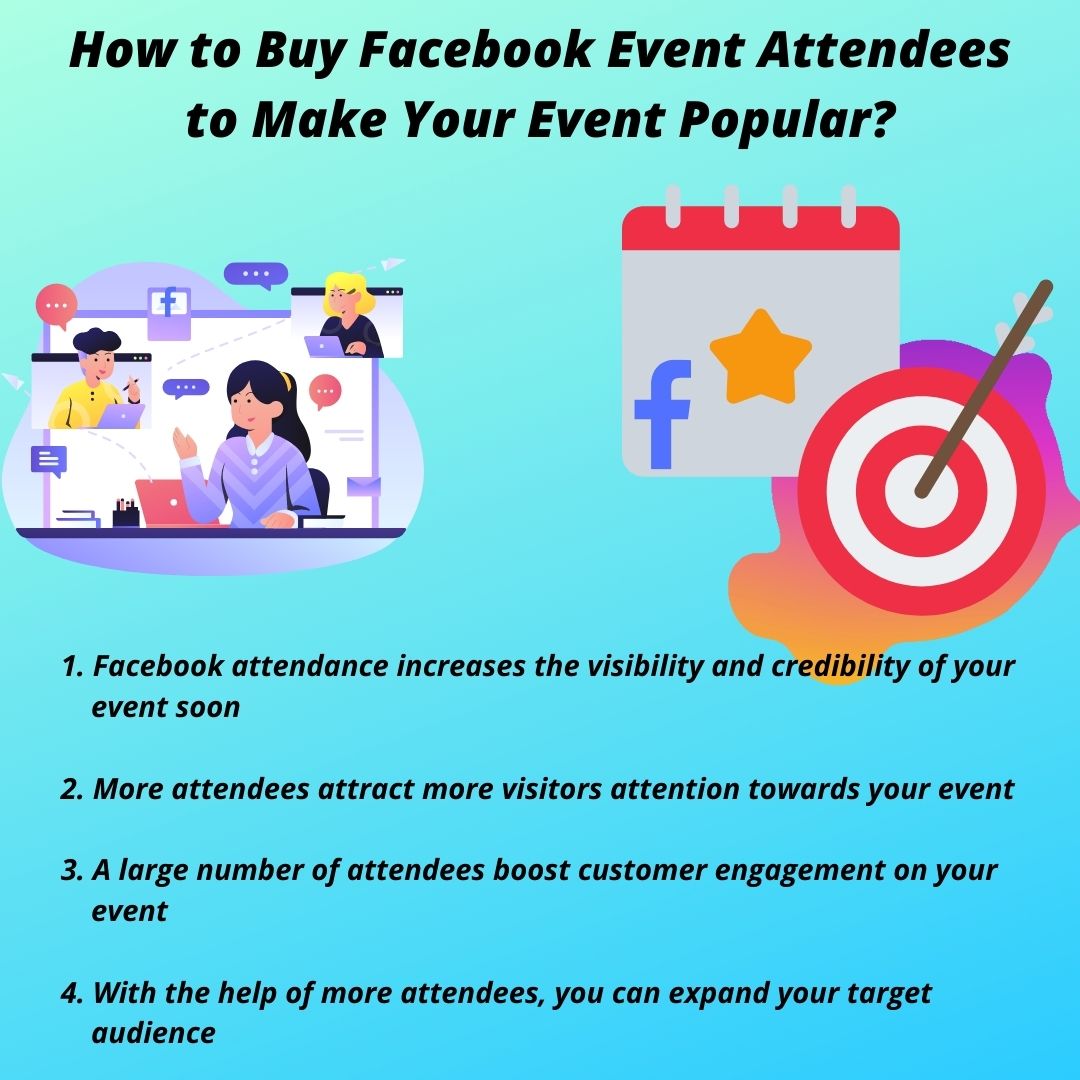 How to Buy Facebook Event Attendees to Make Your Event Popular?

1. Facebook attendance increases the visibility and credibility of your event soon

2. More attendees attract more visitors attention towards your event

3. A large number of attendees boost customer engagement on your event

4. With the help of more attendees, you can expand your target audience